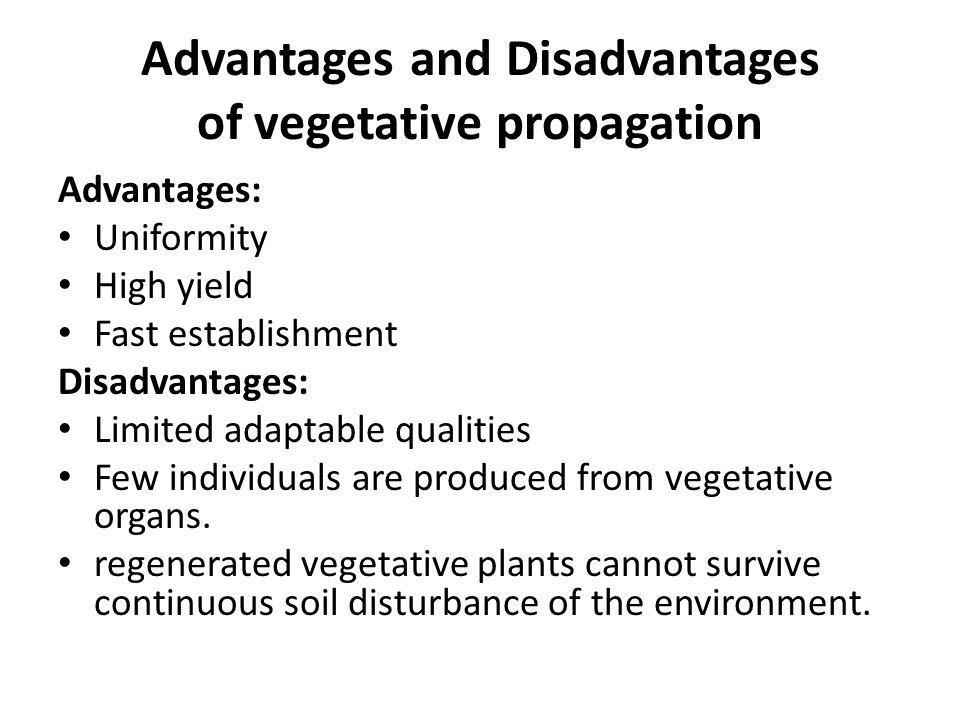 Advantages and Disadvantages of vegetative propagation

Advantages:
• Uniformity
• High yield
• Fast establishment

Disadvantages:
• Limited adaptable qualities
• Few individuals are produced from vegetative organs.
• regenerated vegetative plants cannot survive continuous soil disturbance of the environment.